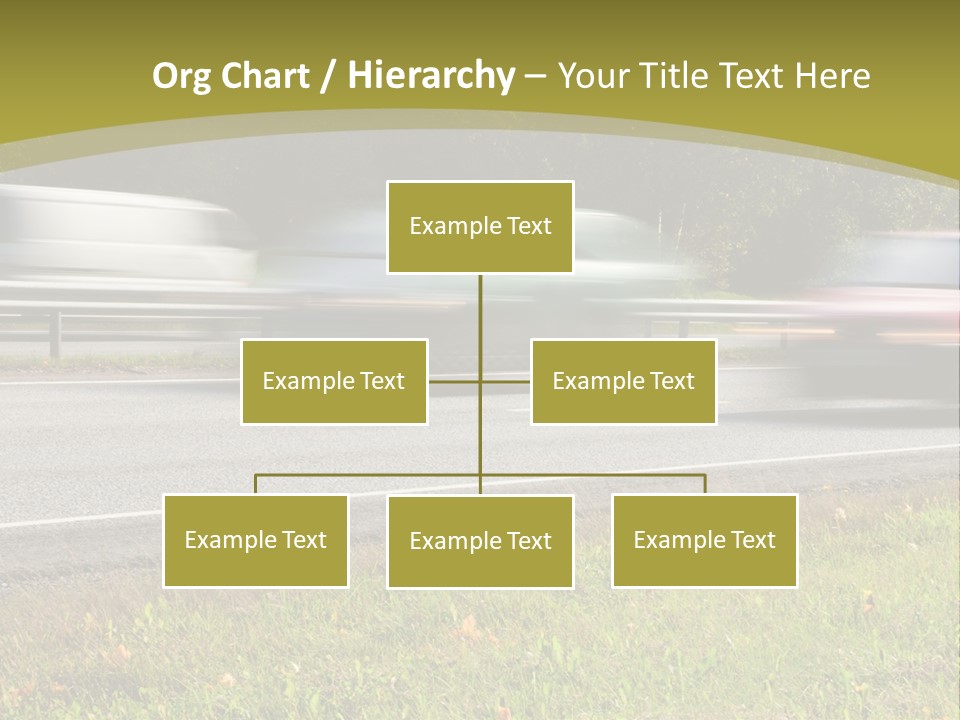 Org Chart / Hierarchy – Your Title Text Here

Example Text

Example Text

Example Text

Example Text

Example Text

Example Text